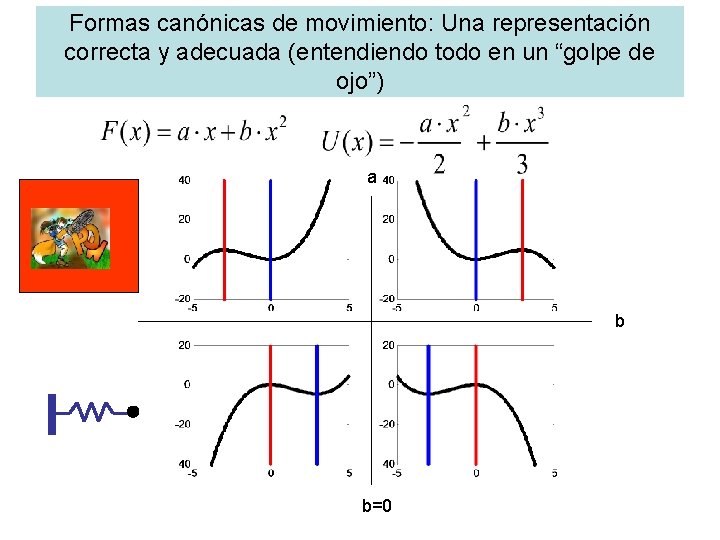 Formas canónicas de movimiento: Una representación correcta y adecuada (entendiendo todo en un “golpe de ojo”)

$F(x) = a \cdot x + b \cdot x^2$

$U(x) = -\frac{a \cdot x^2}{2} + \frac{b \cdot x^3}{3}$

a

40
20
0
-20
-5 0 5

40
20
0
-20
-5 0 5

b

20
0
-20
40
-5 0 5

20
0
-20
40
-5 0 5

b=0